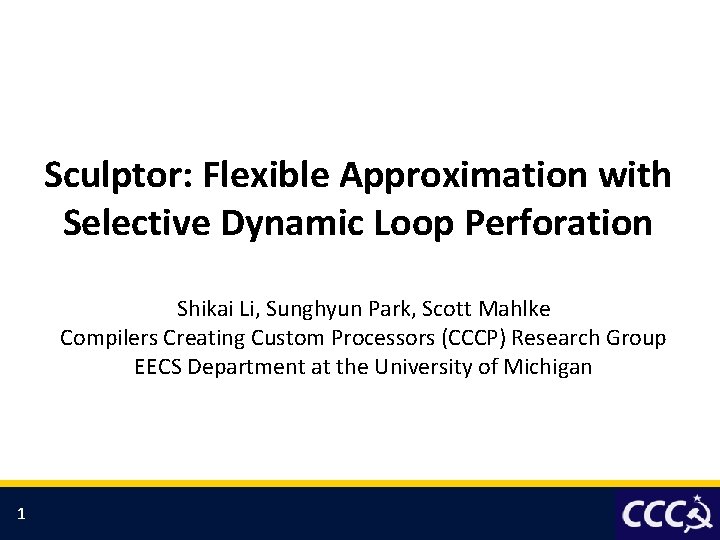 Sculptor: Flexible Approximation with Selective Dynamic Loop Perforation

Shikai Li, Sunghyun Park, Scott Mahlke
Compilers Creating Custom Processors (CCCP) Research Group
EECS Department at the University of Michigan

1

CCCP